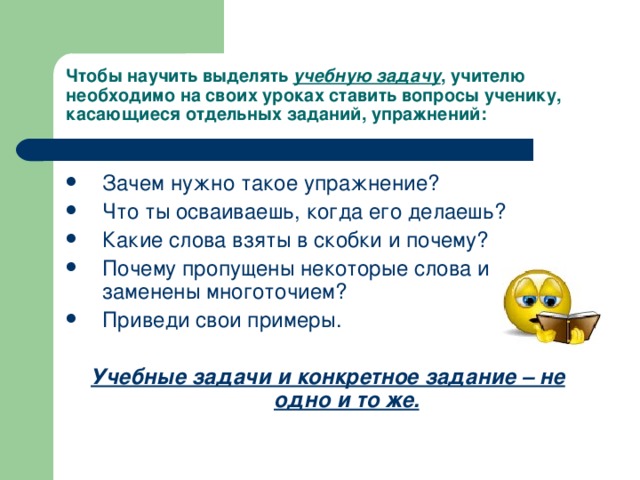 Чтобы научить выделять учебную задачу, учителю необходимо на своих уроках ставить вопросы ученику, касающиеся отдельных заданий, упражнений:

- Зачем нужно такое упражнение?
- Что ты осваиваешь, когда его делаешь?
- Какие слова взяты в скобки и почему?
- Почему пропущены некоторые слова и заменены многоточием?
- Приведи свои примеры.

Учебные задачи и конкретное задание – не одно и то же.